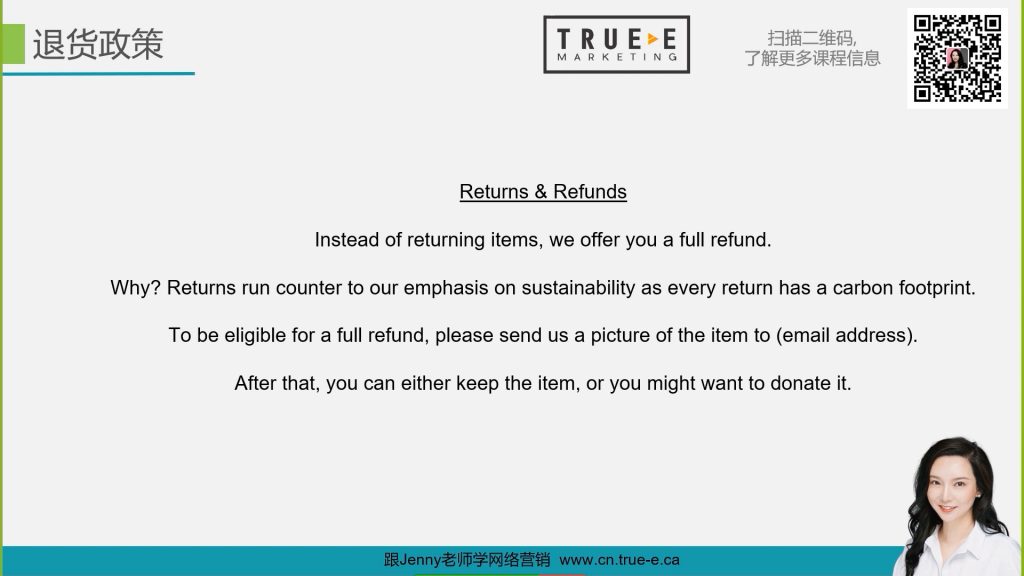 退货政策

TRUE E
MARKETING

扫描二维码,
了解更多课程信息

Returns & Refunds

Instead of returning items, we offer you a full refund.

Why? Returns run counter to our emphasis on sustainability as every return has a carbon footprint.

To be eligible for a full refund, please send us a picture of the item to (email address).

After that, you can either keep the item, or you might want to donate it.

跟Jenny老师学网络营销 www.cn.true-e.ca